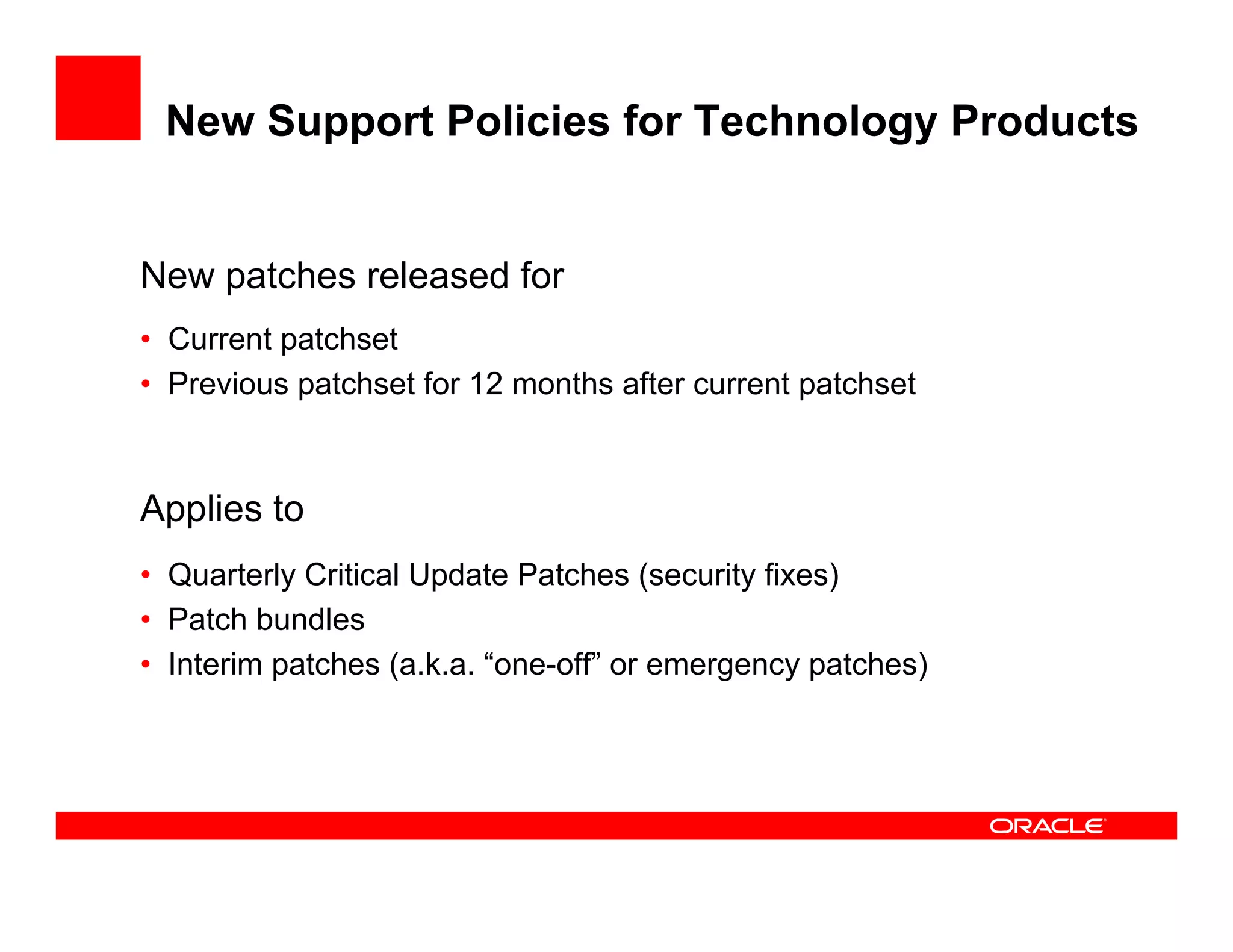 New Support Policies for Technology Products

New patches released for

• Current patchset
• Previous patchset for 12 months after current patchset

Applies to

• Quarterly Critical Update Patches (security fixes)
• Patch bundles
• Interim patches (a.k.a. “one-off” or emergency patches)

ORACLE